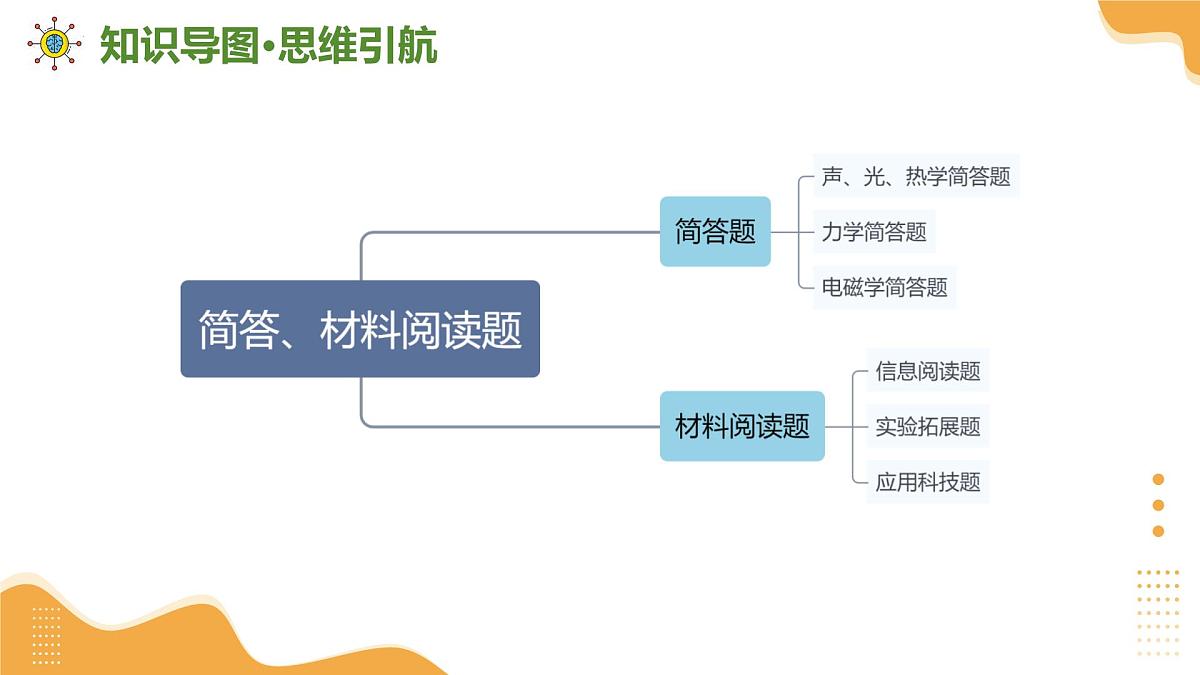 知识导图·思维引航

简答、材料阅读题

简答题

声、光、热学简答题

力学简答题

电磁学简答题

材料阅读题

信息阅读题

实验拓展题

应用科技题